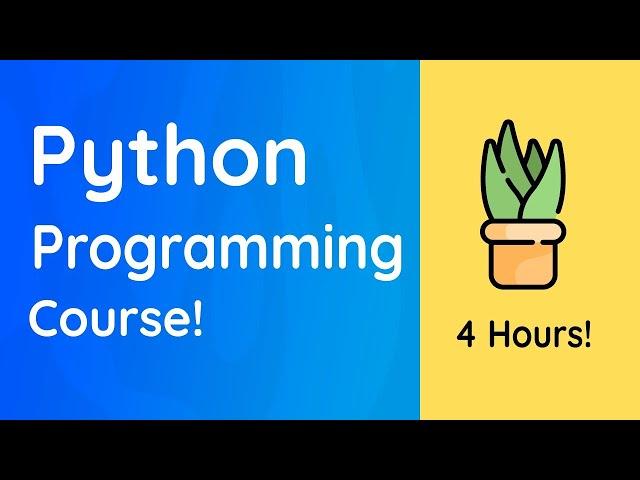 Python
Programming
Course!

4 Hours!